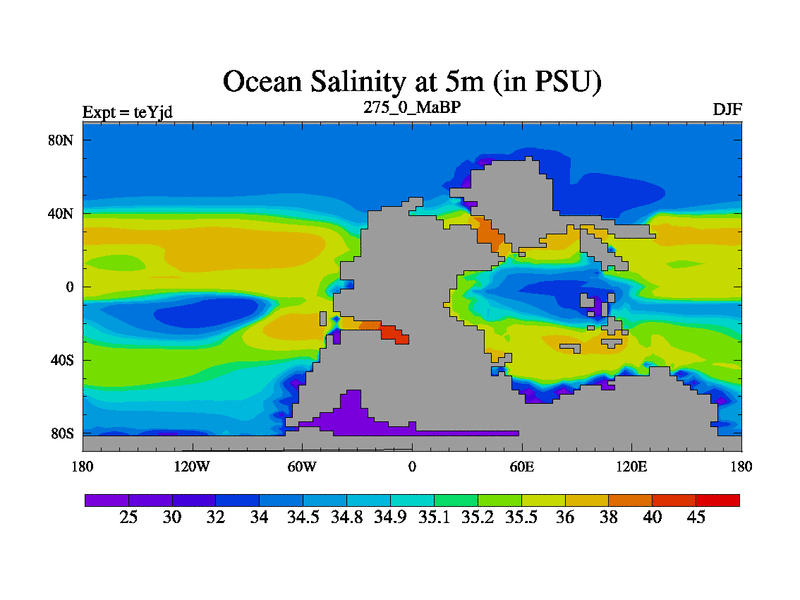 Ocean Salinity at 5m (in PSU)

Expt = teYjd
275_0_MaBP
DJF

80N
40N
0
40S
80S

180
120W
60W
0
60E
120E
180

25 30 32 34 34.5 34.8 34.9 35.1 35.2 35.5 36 38 40 45